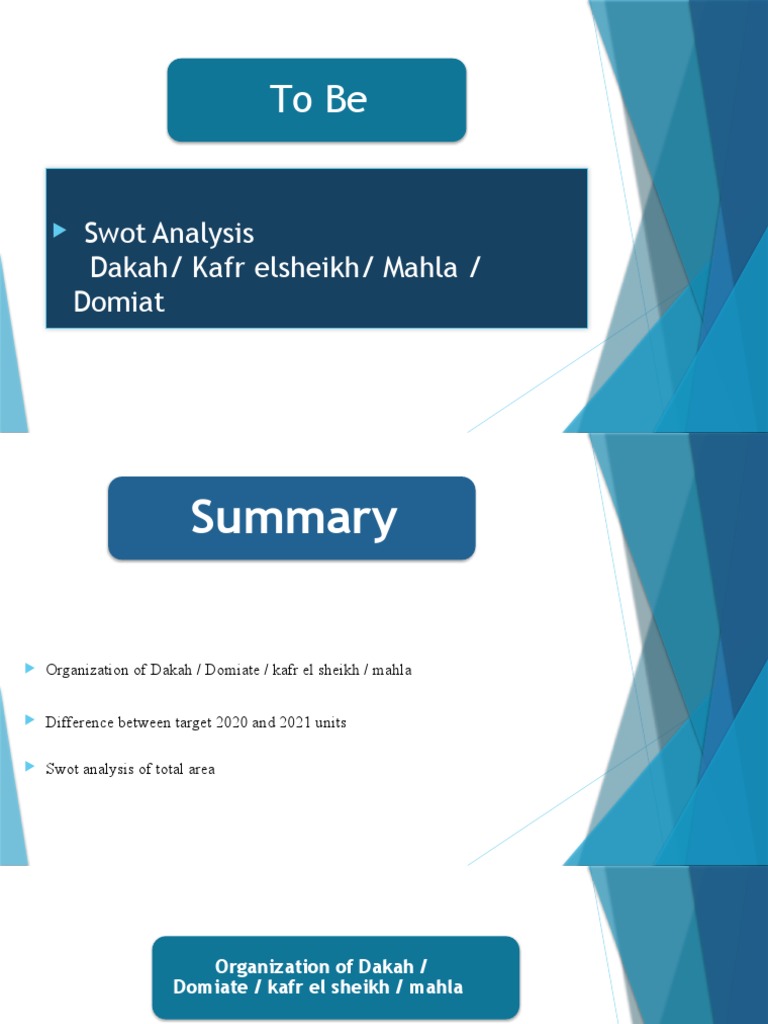 To Be

Swot Analysis
Dakah/ Kafr elsheikh/ Mahla / Domiat

Summary

Organization of Dakah / Domiate / kafr el sheikh / mahla

Difference between target 2020 and 2021 units

Swot analysis of total area

Organization of Dakah / Domiate / kafr el sheikh / mahla